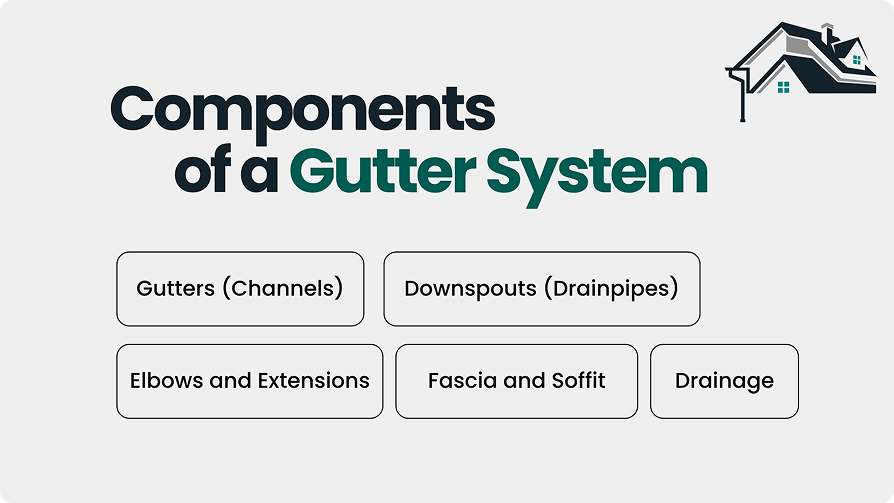 Components of a Gutter System

Gutters (Channels)

Downspouts (Drainpipes)

Elbows and Extensions

Fascia and Soffit

Drainage